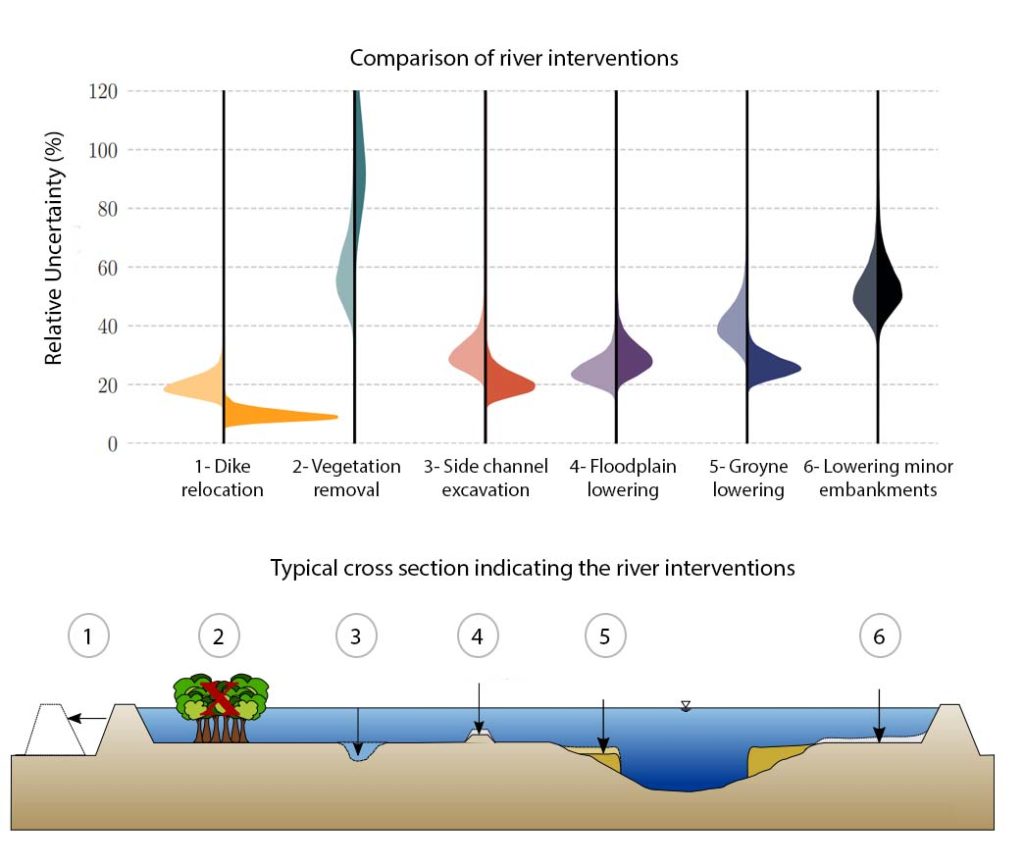 Comparison of river interventions

Relative Uncertainty (%)

120
100
80
60
40
20
0

1- Dike relocation
2- Vegetation removal
3- Side channel excavation
4- Floodplain lowering
5- Groyne lowering
6- Lowering minor embankments

Typical cross section indicating the river interventions

1
2
3
4
5
6